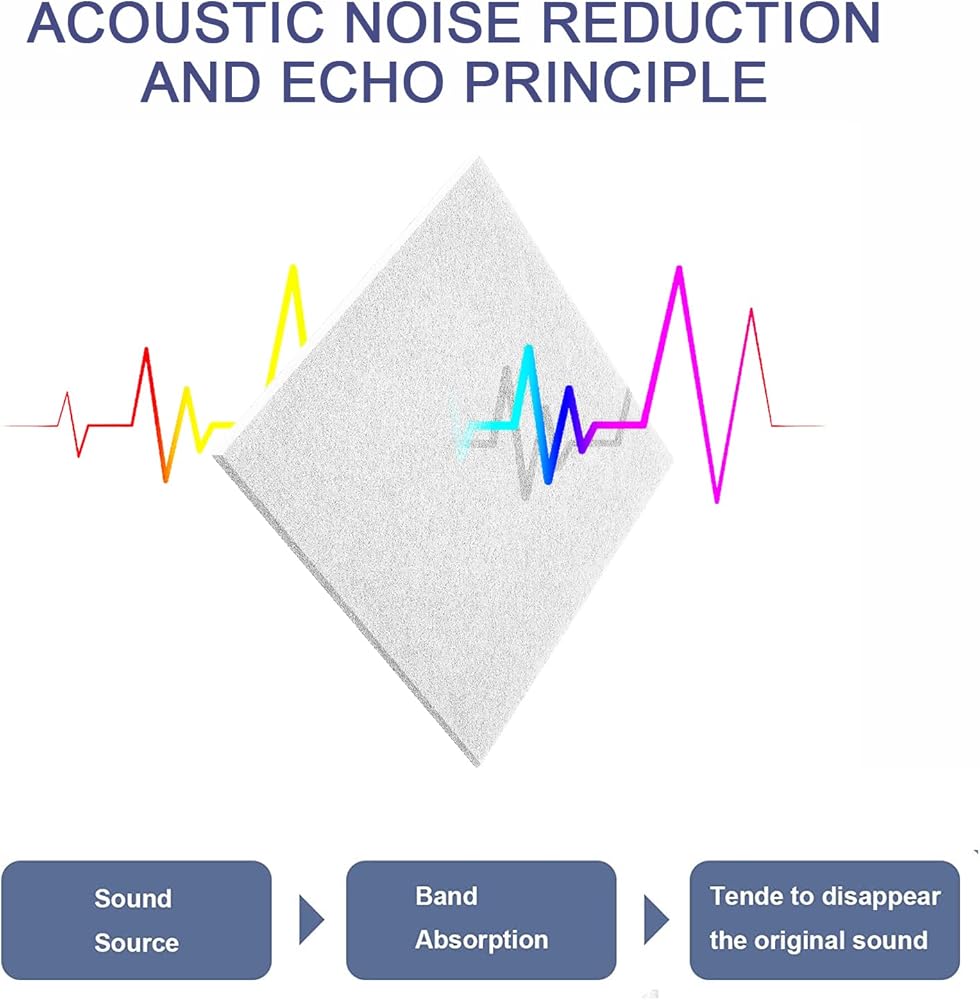 ACOUSTIC NOISE REDUCTION AND ECHO PRINCIPLE

Sound Source

Band Absorption

Tende to disappear the original sound